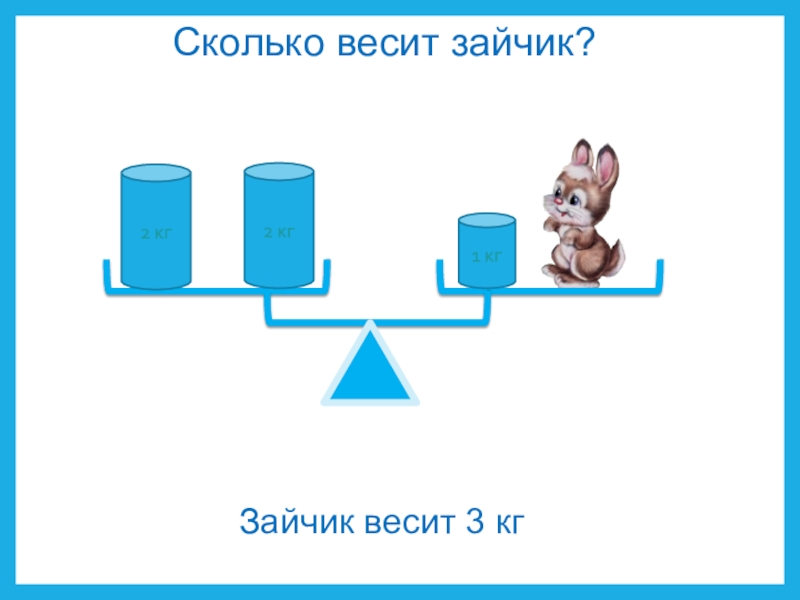 Сколько весит зайчик?

2 кг

2 кг

1 кг

Зайчик весит 3 кг